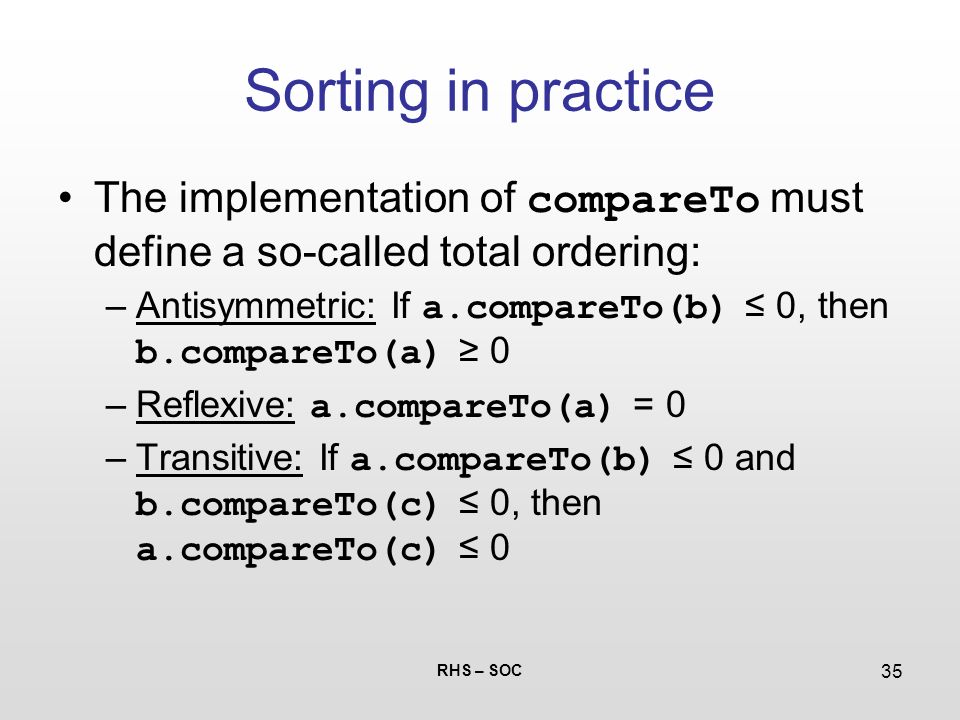 Sorting in practice

• The implementation of compareTo must define a so-called total ordering:
– Antisymmetric: If a.compareTo(b) ≤ 0, then b.compareTo(a) ≥ 0
– Reflexive: a.compareTo(a) = 0
– Transitive: If a.compareTo(b) ≤ 0 and b.compareTo(c) ≤ 0, then a.compareTo(c) ≤ 0

RHS – SOC

35